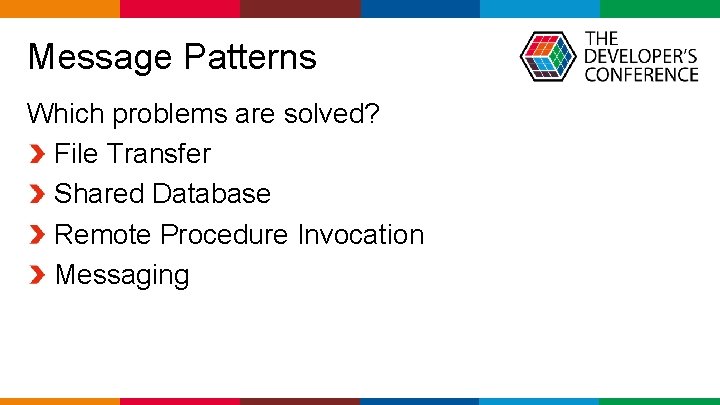 Message Patterns

THE DEVELOPER'S CONFERENCE

Which problems are solved?

File Transfer

Shared Database

Remote Procedure Invocation

Messaging